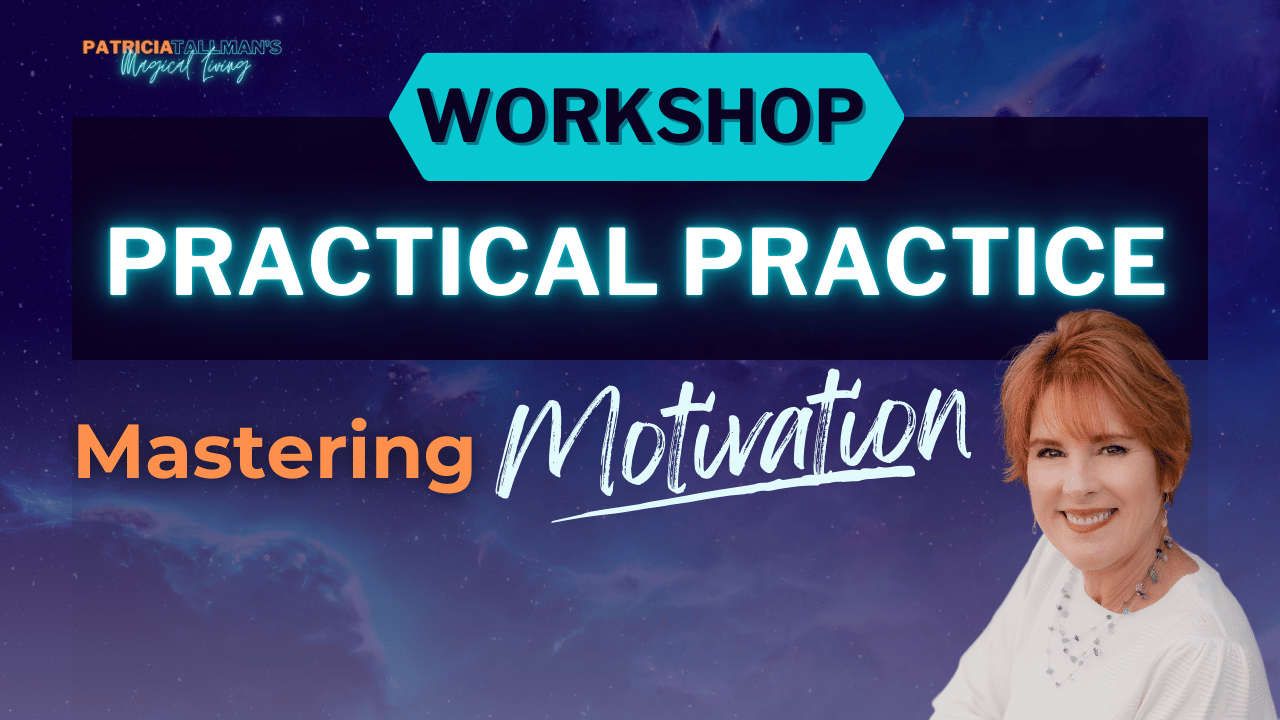 PATRICIA TALLMAN'S Magical Living

WORKSHOP

PRACTICAL PRACTICE

Mastering Motivation